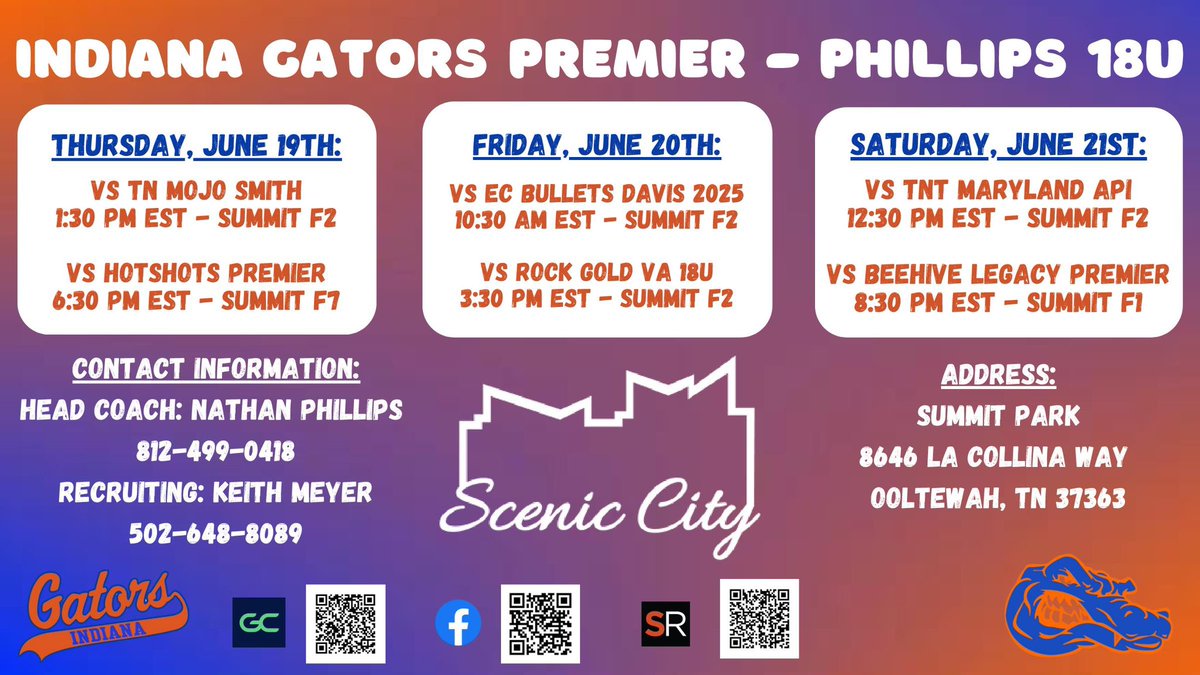 INDIANA GATORS PREMIER - PHILLIPS 18U

THURSDAY, JUNE 19TH:
VS TN MOJO SMITH
1:30 PM EST - SUMMIT F2

VS HOTSHOTS PREMIER
6:30 PM EST - SUMMIT F7

FRIDAY, JUNE 20TH:
VS EC BULLETS DAVIS 2025
10:30 AM EST - SUMMIT F2

VS ROCK GOLD VA 18U
3:30 PM EST - SUMMIT F2

SATURDAY, JUNE 21ST:
VS TNT MARYLAND API
12:30 PM EST - SUMMIT F2

VS BEEHIVE LEGACY PREMIER
8:30 PM EST - SUMMIT F1

CONTACT INFORMATION:
HEAD COACH: NATHAN PHILLIPS
812-499-0418
RECRUITING: KEITH MEYER
502-648-8089

Scenic City

ADDRESS:
SUMMIT PARK
8646 LA COLLINA WAY
OOLTEWAH, TN 37363

Gators
INDIANA

GC

f

SR